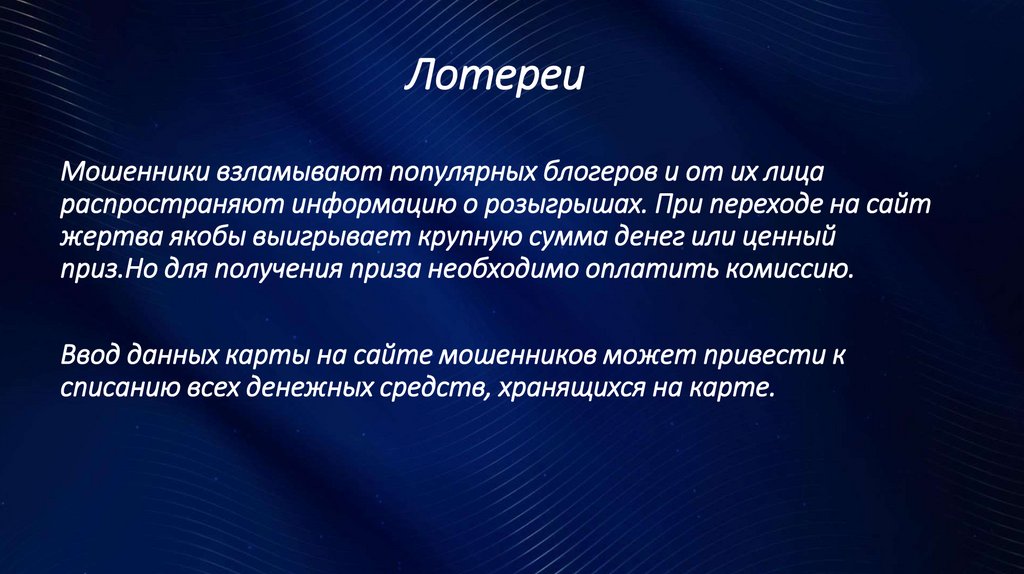 Лотереи

Мошенники взламывают популярных блогеров и от их лица распространяют информацию о розыгрышах. При переходе на сайт жертва якобы выигрывает крупную сумма денег или ценный приз.Но для получения приза необходимо оплатить комиссию.

Ввод данных карты на сайте мошенников может привести к списанию всех денежных средств, хранящихся на карте.